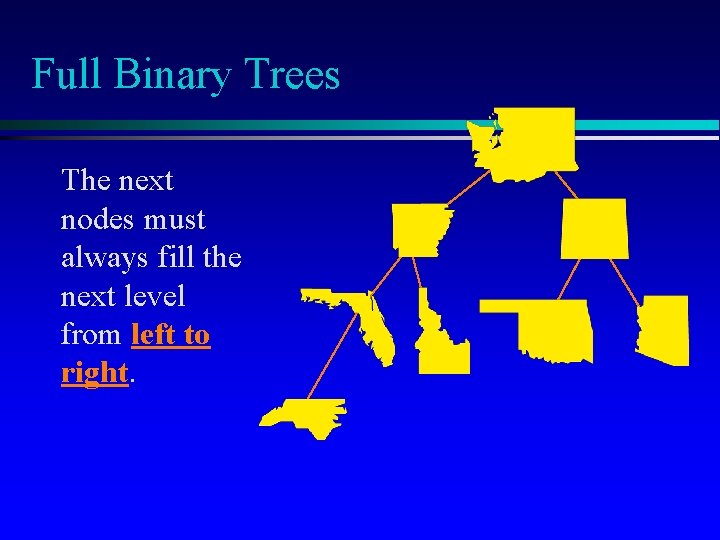 Full Binary Trees

The next nodes must always fill the next level from left to right.